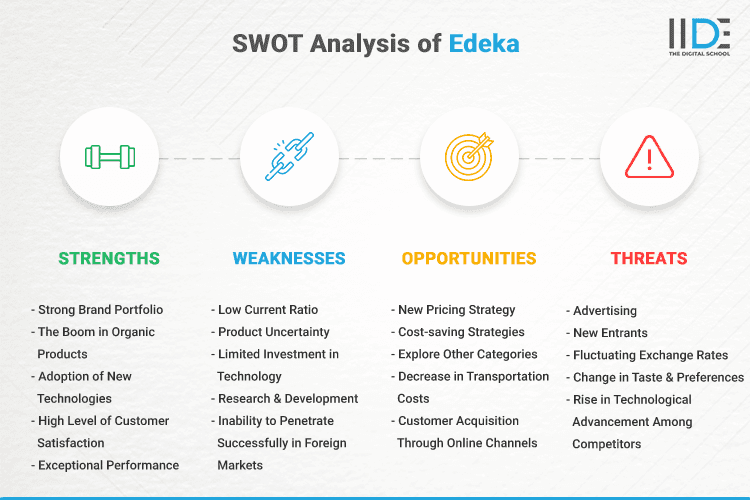 SWOT Analysis of Edeka

IIDE THE DIGITAL SCHOOL

STRENGTHS

- Strong Brand Portfolio
- The Boom in Organic Products
- Adoption of New Technologies
- High Level of Customer Satisfaction
- Exceptional Performance

WEAKNESSES

- Low Current Ratio
- Product Uncertainty
- Limited Investment in Technology
- Research & Development
- Inability to Penetrate Successfully in Foreign Markets

OPPORTUNITIES

- New Pricing Strategy
- Cost-saving Strategies
- Explore Other Categories
- Decrease in Transportation Costs
- Customer Acquisition Through Online Channels

THREATS

- Advertising
- New Entrants
- Fluctuating Exchange Rates
- Change in Taste & Preferences
- Rise in Technological Advancement Among Competitors